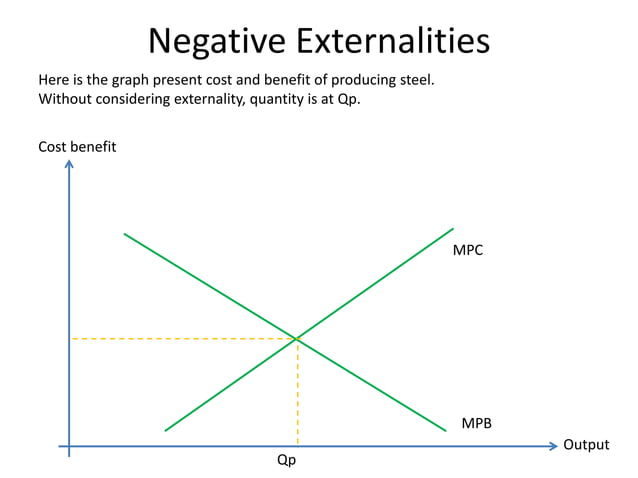 Negative Externalities

Here is the graph present cost and benefit of producing steel. Without considering externality, quantity is at Qp.

Cost benefit

MPC

MPB

Output

Qp